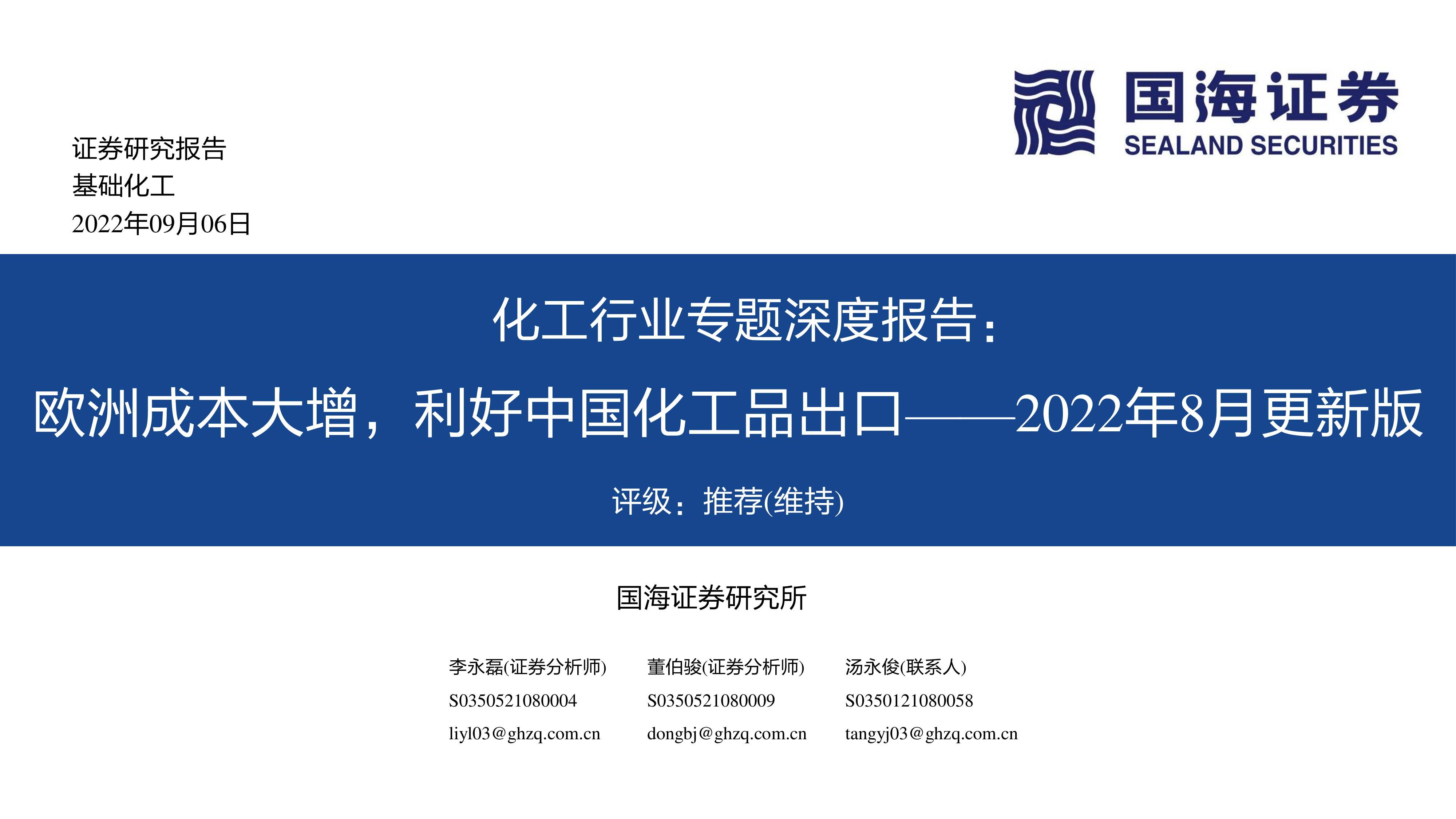 国海证券
SEALAND SECURITIES

证券研究报告
基础化工
2022年09月06日

化工行业专题深度报告：
欧洲成本大增，利好中国化工品出口——2022年8月更新版

评级：推荐(维持)

国海证券研究所

李永磊(证券分析师)
S0350521080004
liyl03@ghzq.com.cn

董伯骏(证券分析师)
S0350521080009
dongbj@ghzq.com.cn

汤永俊(联系人)
S0350121080058
tangyj03@ghzq.com.cn